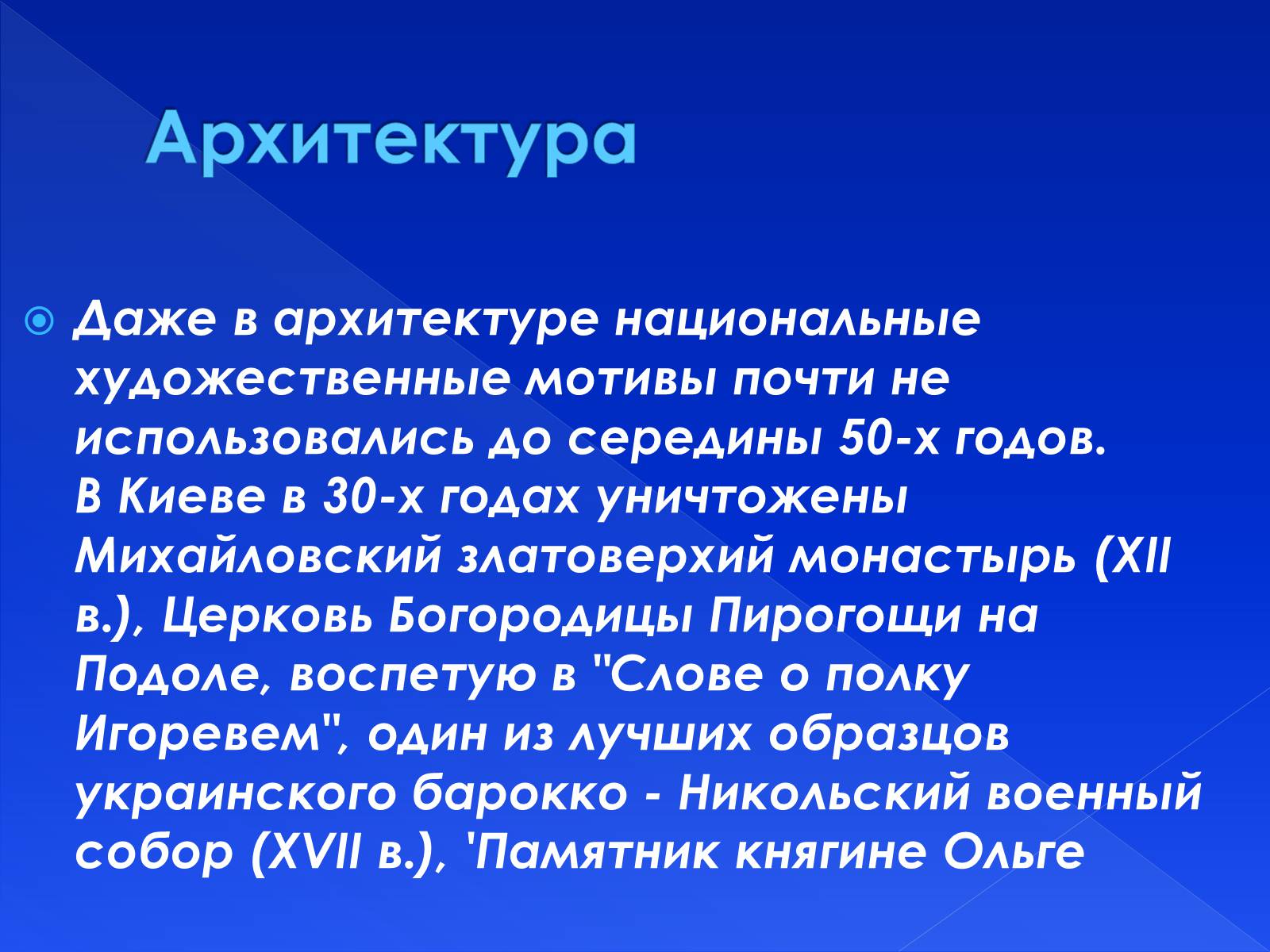 Архитектура

Даже в архитектуре национальные художественные мотивы почти не использовались до середины 50-х годов. В Киеве в 30-х годах уничтожены Михайловский златоверхий монастырь (XII в.), Церковь Богородицы Пирогощи на Подоле, воспетую в "Слове о полку Игоревем", один из лучших образцов украинского барокко - Никольский военный собор (XVII в.), 'Памятник княгине Ольге